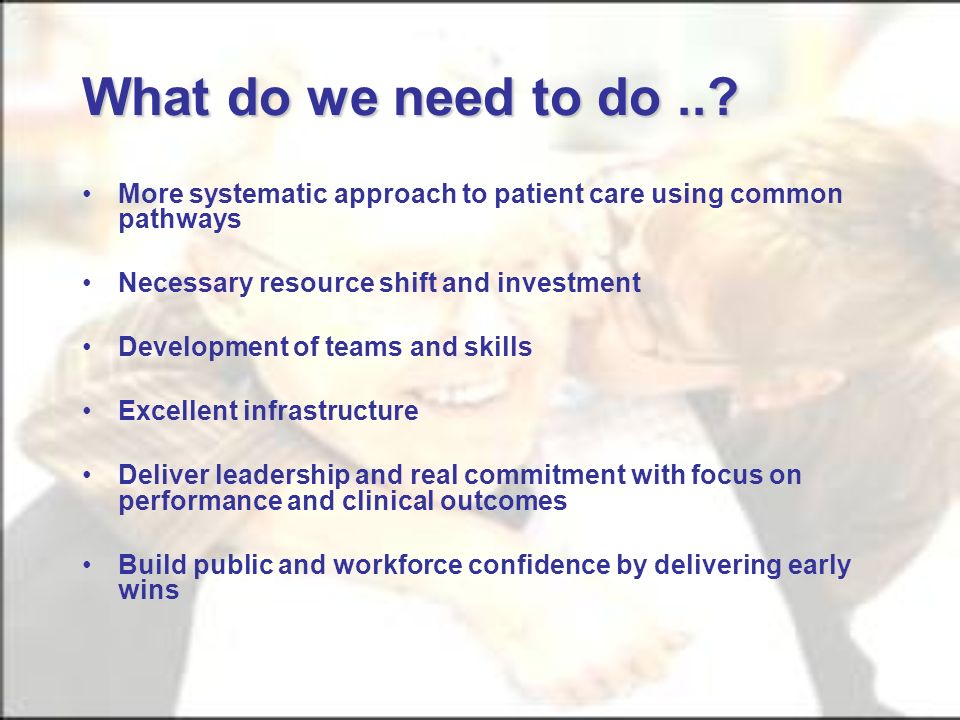 What do we need to do ..?

• More systematic approach to patient care using common pathways

• Necessary resource shift and investment

• Development of teams and skills

• Excellent infrastructure

• Deliver leadership and real commitment with focus on performance and clinical outcomes

• Build public and workforce confidence by delivering early wins